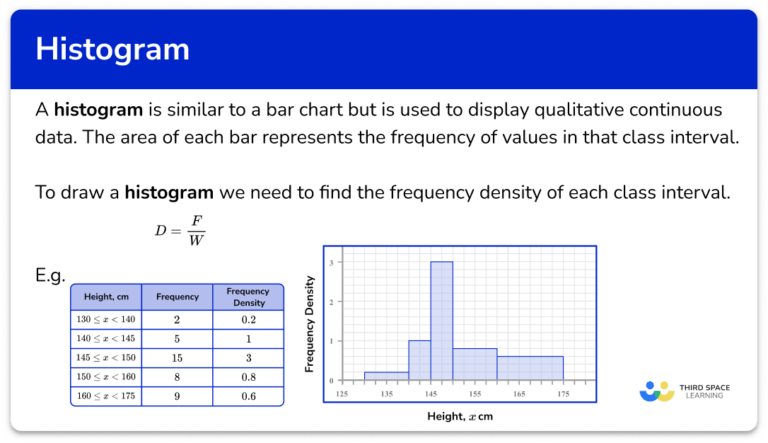 Histogram

A **histogram** is similar to a bar chart but is used to display qualitative continuous data. The area of each bar represents the frequency of values in that class interval.

To draw a **histogram** we need to find the frequency density of each class interval.

$D = \frac{F}{W}$

E.g.

| Height, cm | Frequency | Frequency Density |
|---|---|---|
| $130 \leq x < 140$ | 2 | 0.2 |
| $140 \leq x < 145$ | 5 | 1 |
| $145 \leq x < 150$ | 15 | 3 |
| $150 \leq x < 160$ | 8 | 0.8 |
| $160 \leq x < 175$ | 9 | 0.6 |

Frequency Density
3
2
1
0
125 135 145 155 165 175
Height, $x$ cm

THIRD SPACE LEARNING